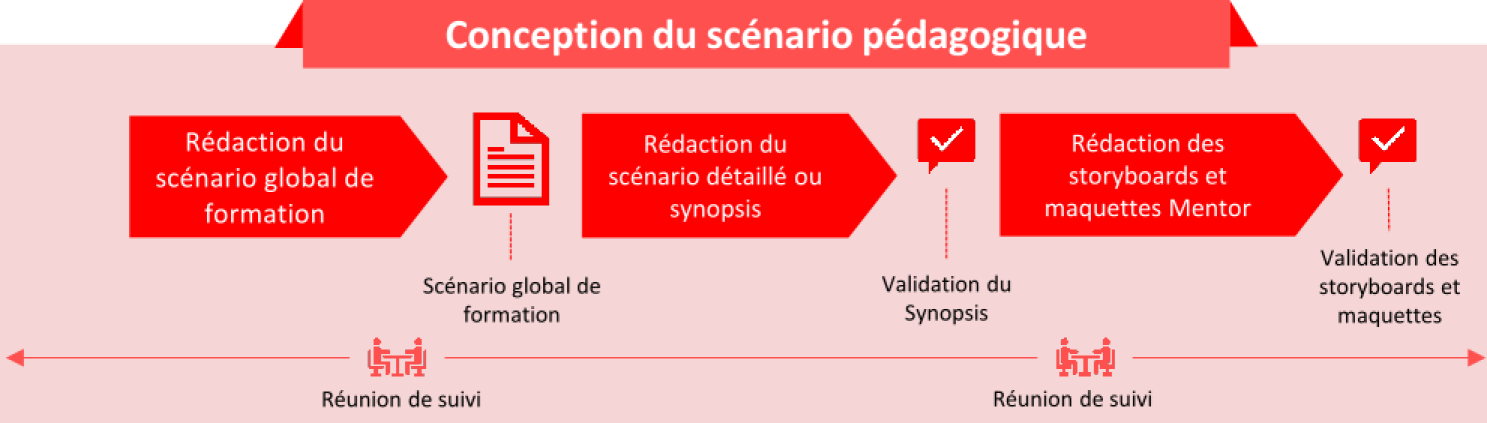 Conception du scénario pédagogique

Rédaction du scénario global de formation

Scénario global de formation

Rédaction du scénario détaillé ou synopsis

Validation du Synopsis

Rédaction des storyboards et maquettes Mentor

Validation des storyboards et maquettes

Réunion de suivi

Réunion de suivi